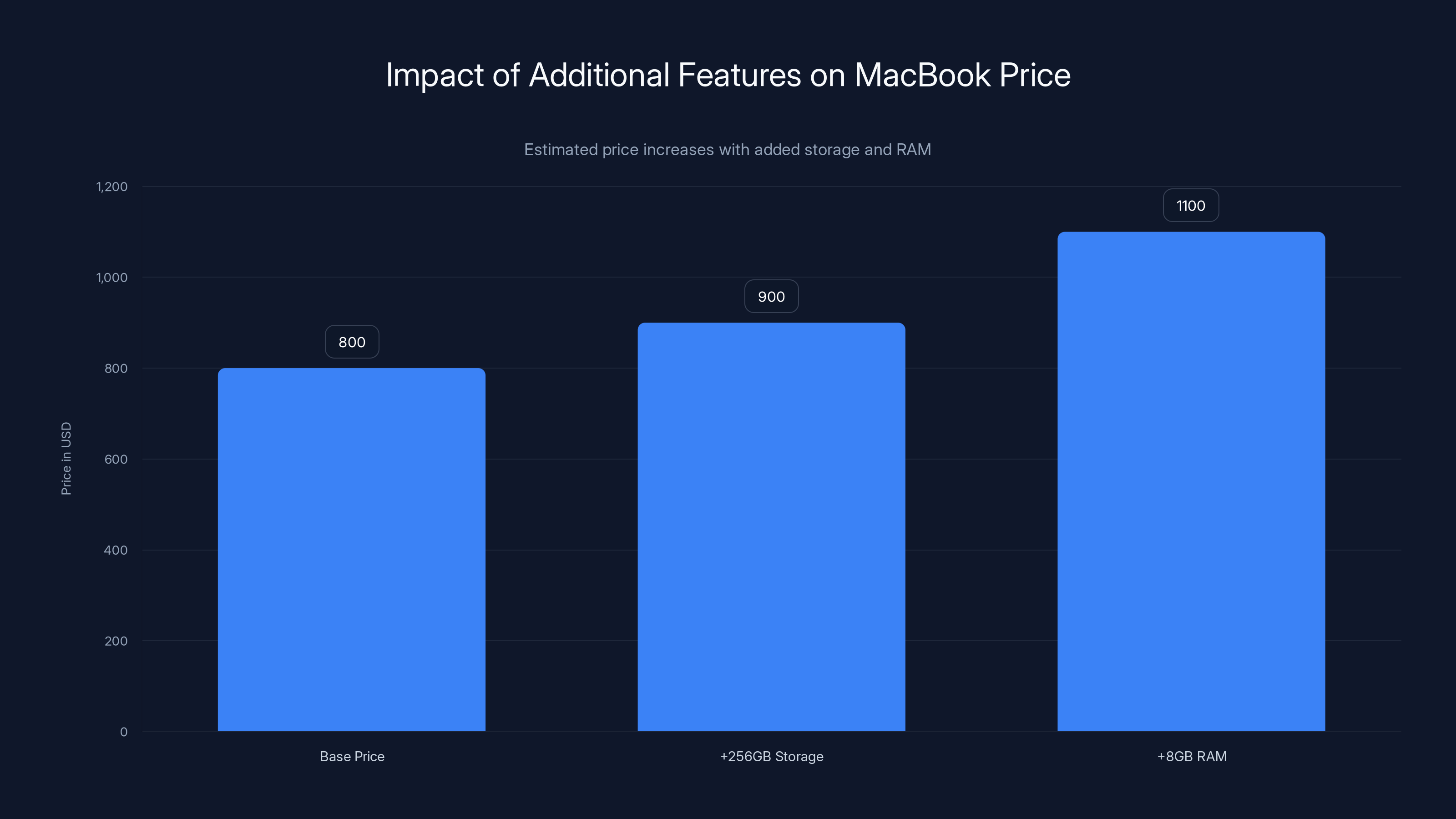 Impact of Additional Features on MacBook Price

Estimated price increases with added storage and RAM

Price in USD

1,200
1,000
800
600
400
200
0

800
900
1100

Base Price
+256GB Storage
+8GB RAM